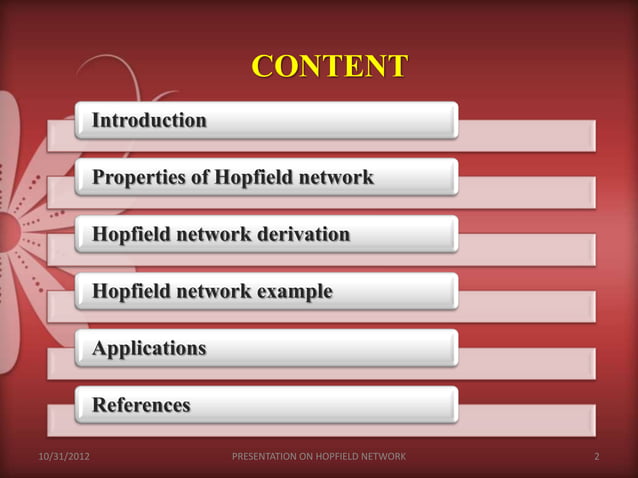 CONTENT

Introduction

Properties of Hopfield network

Hopfield network derivation

Hopfield network example

Applications

References

10/31/2012 PRESENTATION ON HOPFIELD NETWORK 2